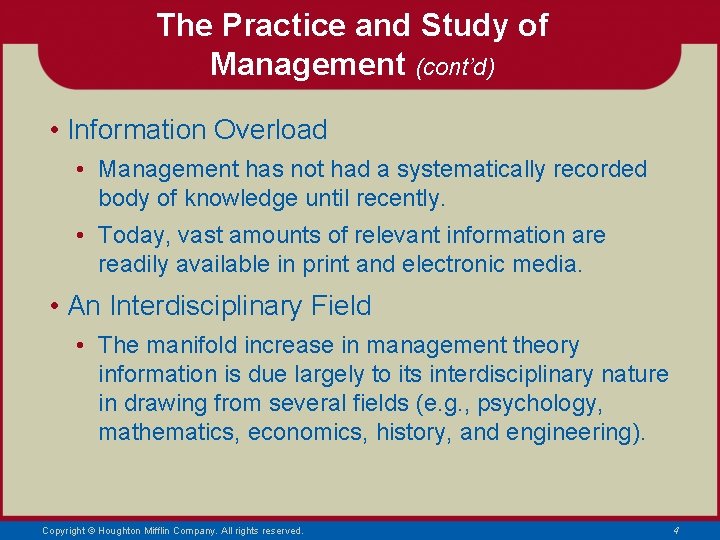 The Practice and Study of Management (cont'd)

• Information Overload

• Management has not had a systematically recorded body of knowledge until recently.

• Today, vast amounts of relevant information are readily available in print and electronic media.

• An Interdisciplinary Field

• The manifold increase in management theory information is due largely to its interdisciplinary nature in drawing from several fields (e.g., psychology, mathematics, economics, history, and engineering).

Copyright © Houghton Mifflin Company. All rights reserved.

4